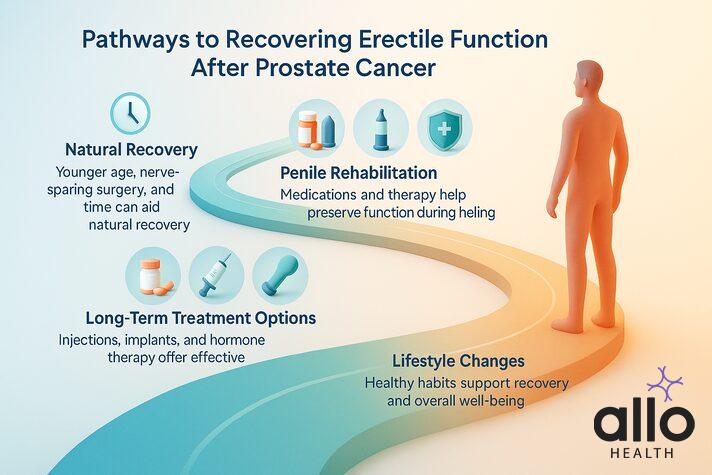 Pathways to Recovering Erectile Function After Prostate Cancer

Natural Recovery
Younger age, nerve-sparing surgery, and time can aid natural recovery

Penile Rehabilitation
Medications and therapy help preserve function during heling

Long-Term Treatment Options
Injections, implants, and hormone therapy offer effective

Lifestyle Changes
Healthy habits support recovery and overall well-being

allo
HEALTH